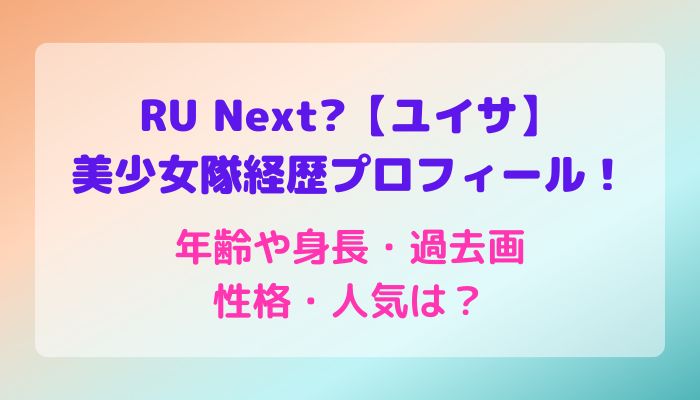 RU Next?【ユイサ】
美少女隊経歴プロフィール！

年齢や身長・過去画
性格・人気は？